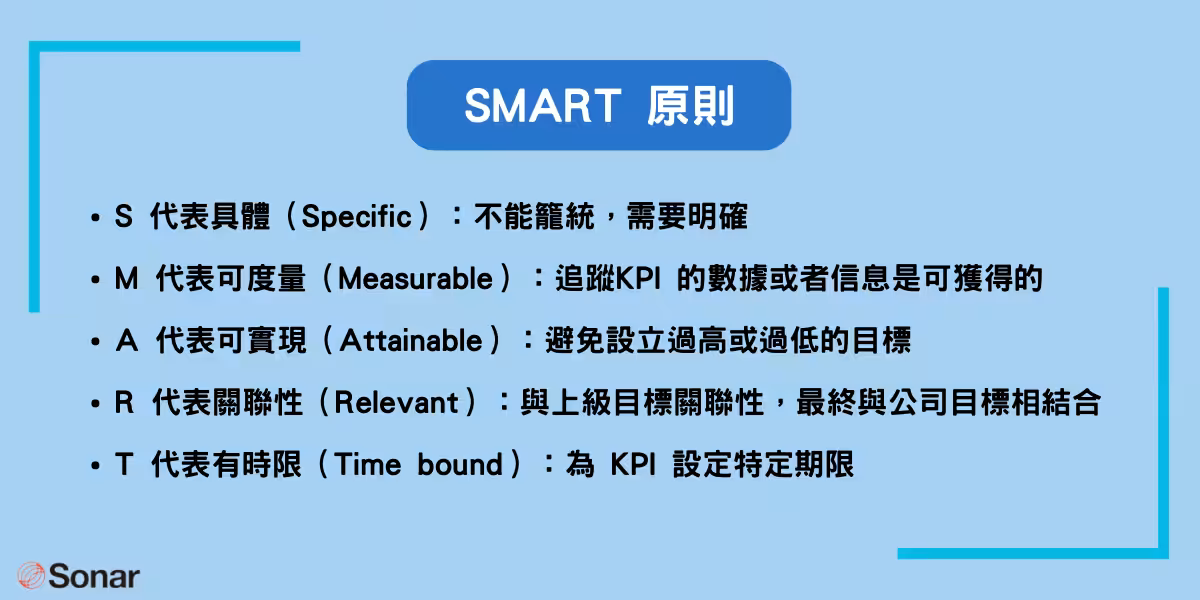 SMART 原則

• S 代表具體（Specific）：不能籠統，需要明確

• M 代表可度量（Measurable）：追蹤KPI 的數據或者信息是可獲得的

• A 代表可實現（Attainable）：避免設立過高或過低的目標

• R 代表關聯性（Relevant）：與上級目標關聯性，最終與公司目標相結合

• T 代表有時限（Time bound）：為 KPI 設定特定期限

Sonar